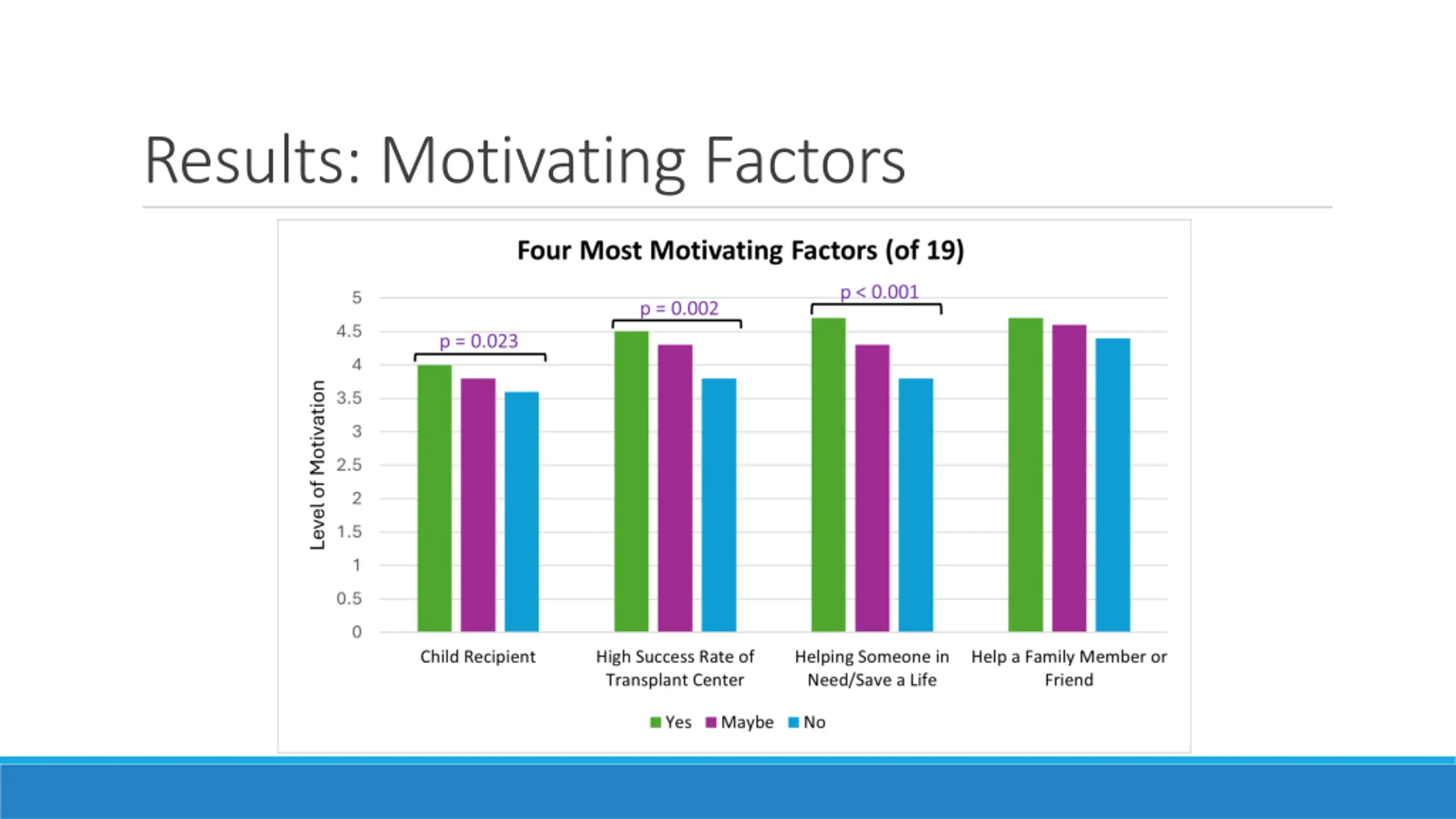 Results: Motivating Factors

Four Most Motivating Factors (of 19)

Level of Motivation

5
4.5
4
3.5
3
2.5
2
1.5
1
0.5
0

p = 0.023
p = 0.002
p < 0.001

Child Recipient
High Success Rate of Transplant Center
Helping Someone in Need/Save a Life
Help a Family Member or Friend

Yes Maybe No